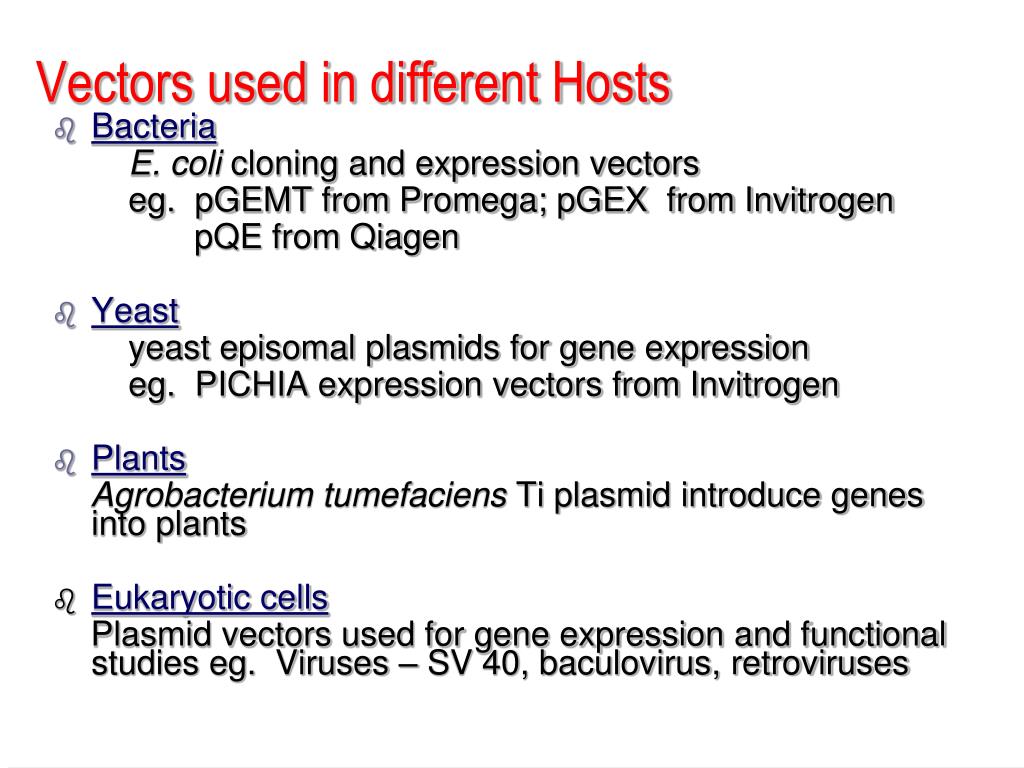 Vectors used in different Hosts

Bacteria

E. coli cloning and expression vectors

eg. pGEMT from Promega; pGEX from Invitrogen

pQE from Qiagen

Yeast

yeast episomal plasmids for gene expression

eg. PICHIA expression vectors from Invitrogen

Plants

Agrobacterium tumefaciens Ti plasmid introduce genes into plants

Eukaryotic cells

Plasmid vectors used for gene expression and functional studies eg. Viruses – SV 40, baculovirus, retroviruses